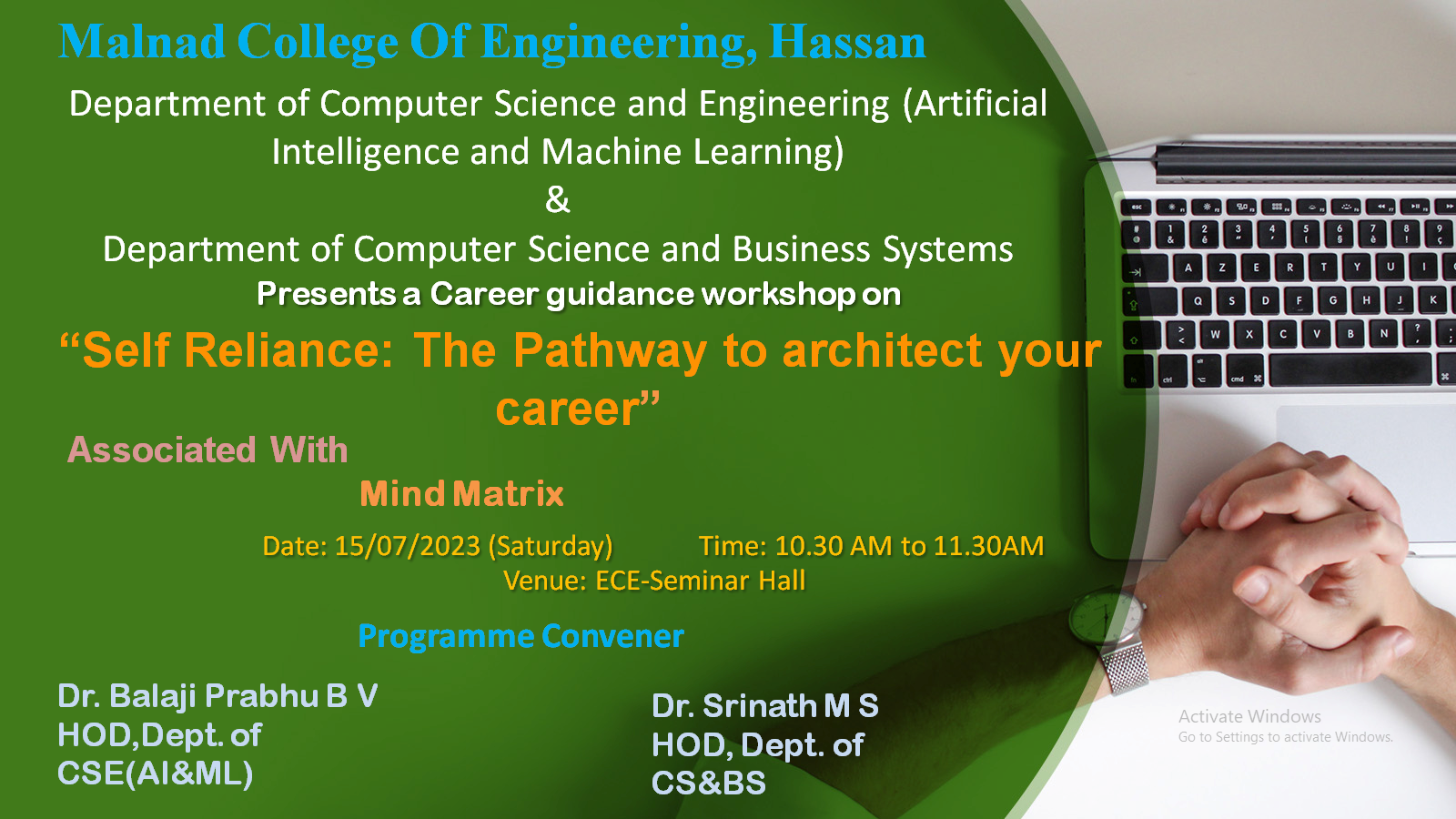 Malnad College Of Engineering, Hassan

Department of Computer Science and Engineering (Artificial Intelligence and Machine Learning)

&

Department of Computer Science and Business Systems

Presents a Career guidance workshop on

“Self Reliance: The Pathway to architect your career”

Associated With

Mind Matrix

Date: 15/07/2023 (Saturday) Time: 10.30 AM to 11.30AM

Venue: ECE-Seminar Hall

Programme Convener

Dr. Balaji Prabhu B V
HOD,Dept. of
CSE(AI&ML)

Dr. Srinath M S
HOD, Dept. of
CS&BS

Activate Windows
Go to Settings to activate Windows.